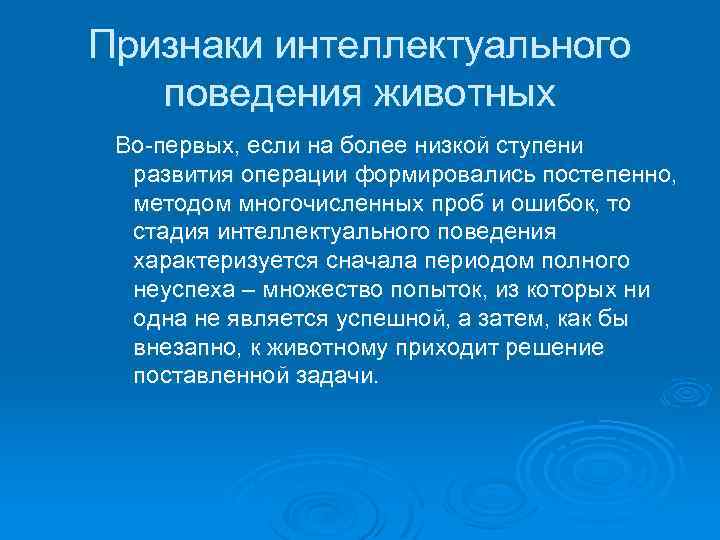 Признаки интеллектуального поведения животных

Во-первых, если на более низкой ступени развития операции формировались постепенно, методом многочисленных проб и ошибок, то стадия интеллектуального поведения характеризуется сначала периодом полного неуспеха – множество попыток, из которых ни одна не является успешной, а затем, как бы внезапно, к животному приходит решение поставленной задачи.